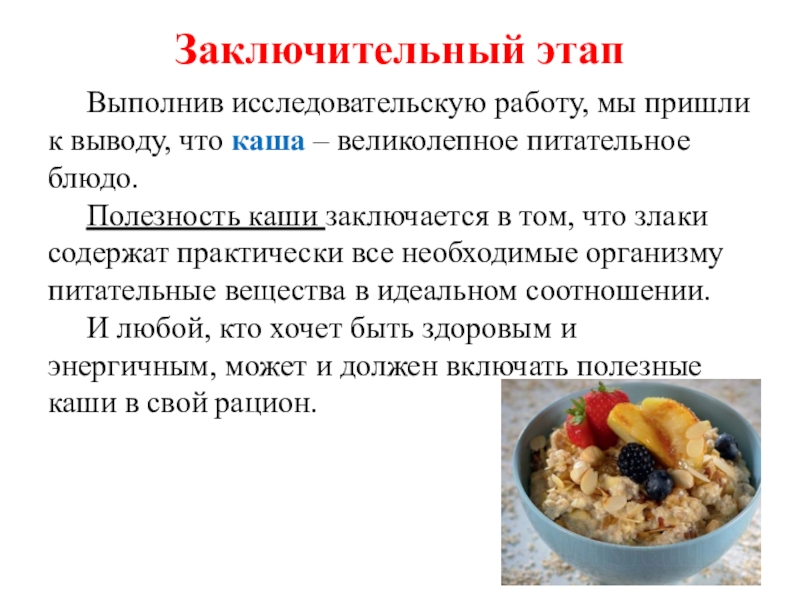 Заключительный этап

Выполнив исследовательскую работу, мы пришли к выводу, что каша – великолепное питательное блюдо.

Полезность каши заключается в том, что злаки содержат практически все необходимые организму питательные вещества в идеальном соотношении.

И любой, кто хочет быть здоровым и энергичным, может и должен включать полезные каши в свой рацион.